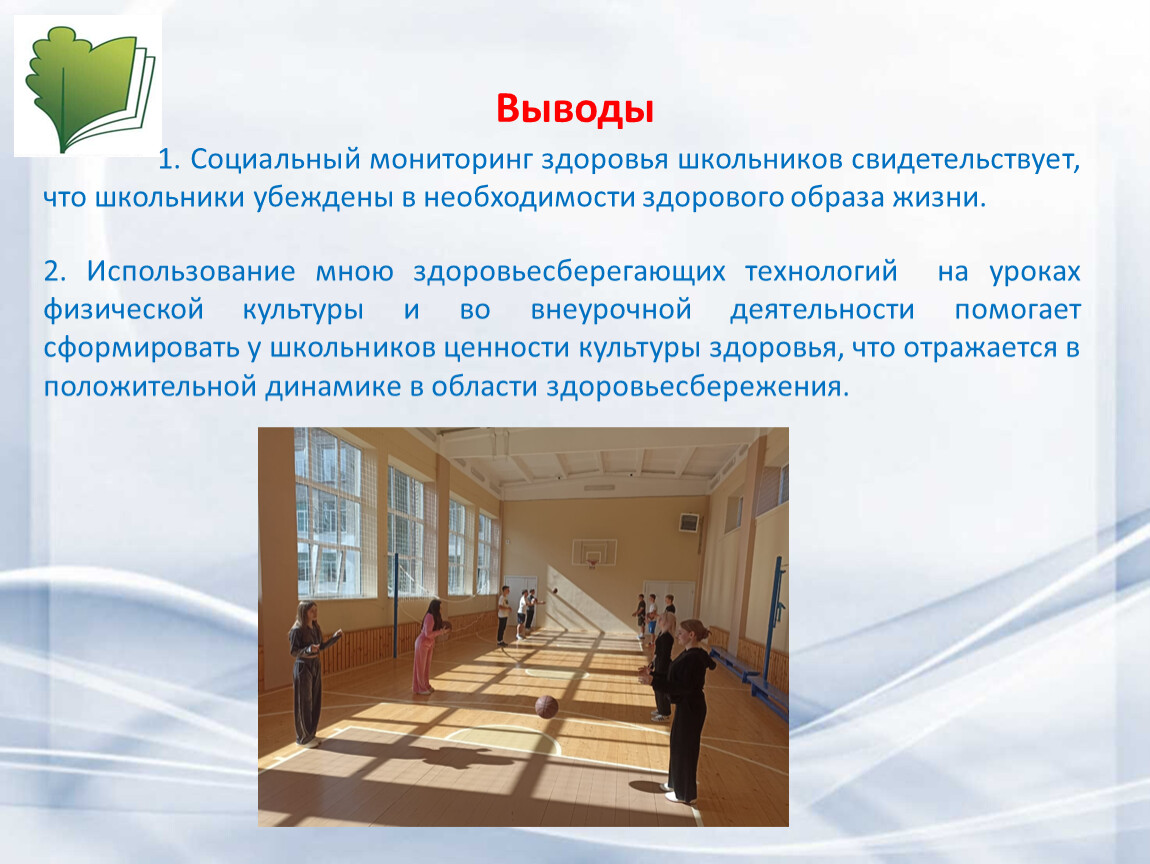 Выводы

1. Социальный мониторинг здоровья школьников свидетельствует, что школьники убеждены в необходимости здорового образа жизни.

2. Использование мною здоровьесберегающих технологий на уроках физической культуры и во внеурочной деятельности помогает сформировать у школьников ценности культуры здоровья, что отражается в положительной динамике в области здоровьесбережения.